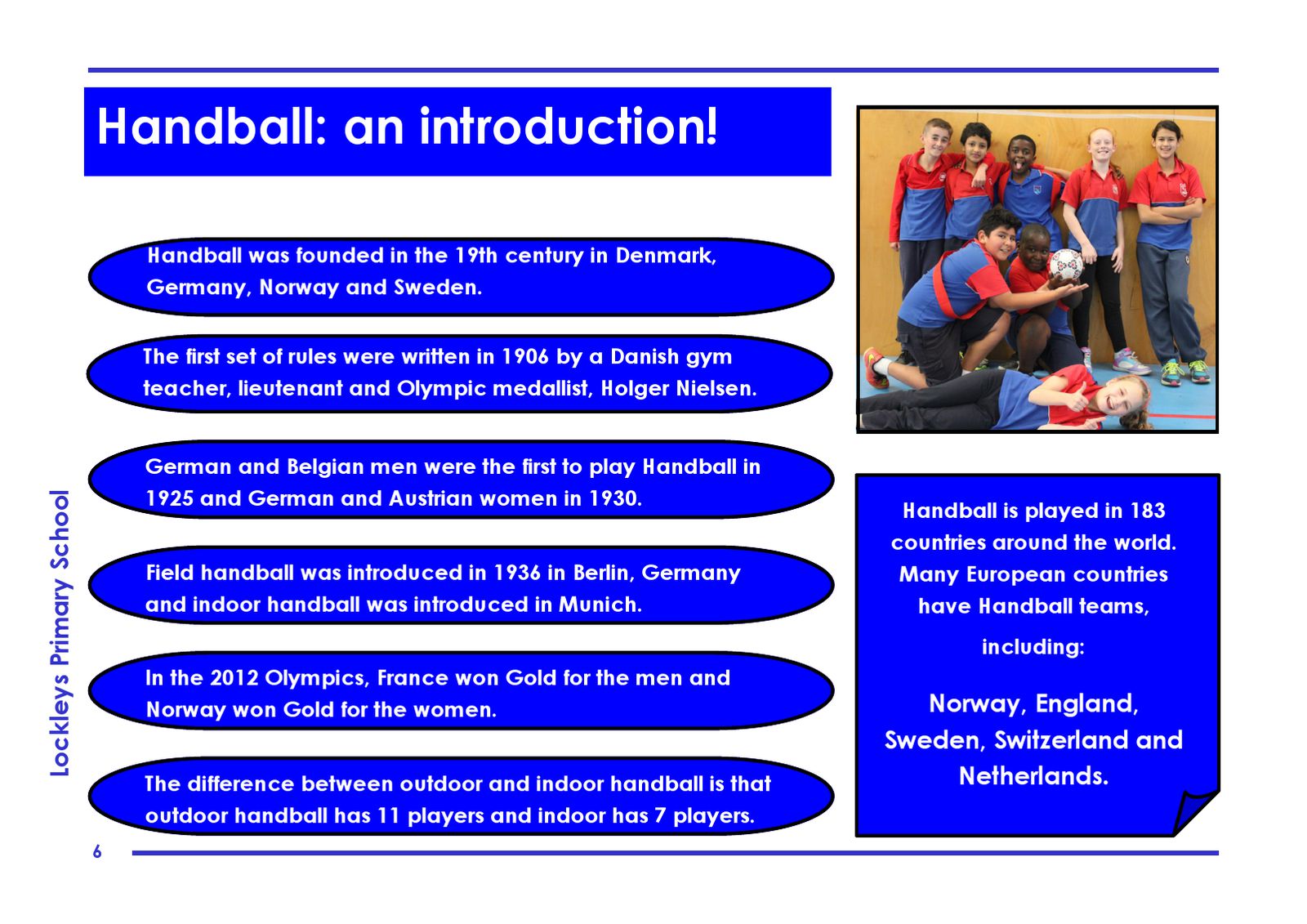 Handball: an introduction!

Handball was founded in the 19th century in Denmark, Germany, Norway and Sweden.

The first set of rules were written in 1906 by a Danish gym teacher, lieutenant and Olympic medallist, Holger Nielsen.

German and Belgian men were the first to play Handball in 1925 and German and Austrian women in 1930.

Field handball was introduced in 1936 in Berlin, Germany and indoor handball was introduced in Munich.

In the 2012 Olympics, France won Gold for the men and Norway won Gold for the women.

The difference between outdoor and indoor handball is that outdoor handball has 11 players and indoor has 7 players.

Handball is played in 183 countries around the world. Many European countries have Handball teams, including:

Norway, England, Sweden, Switzerland and Netherlands.

Lockleys Primary School

6